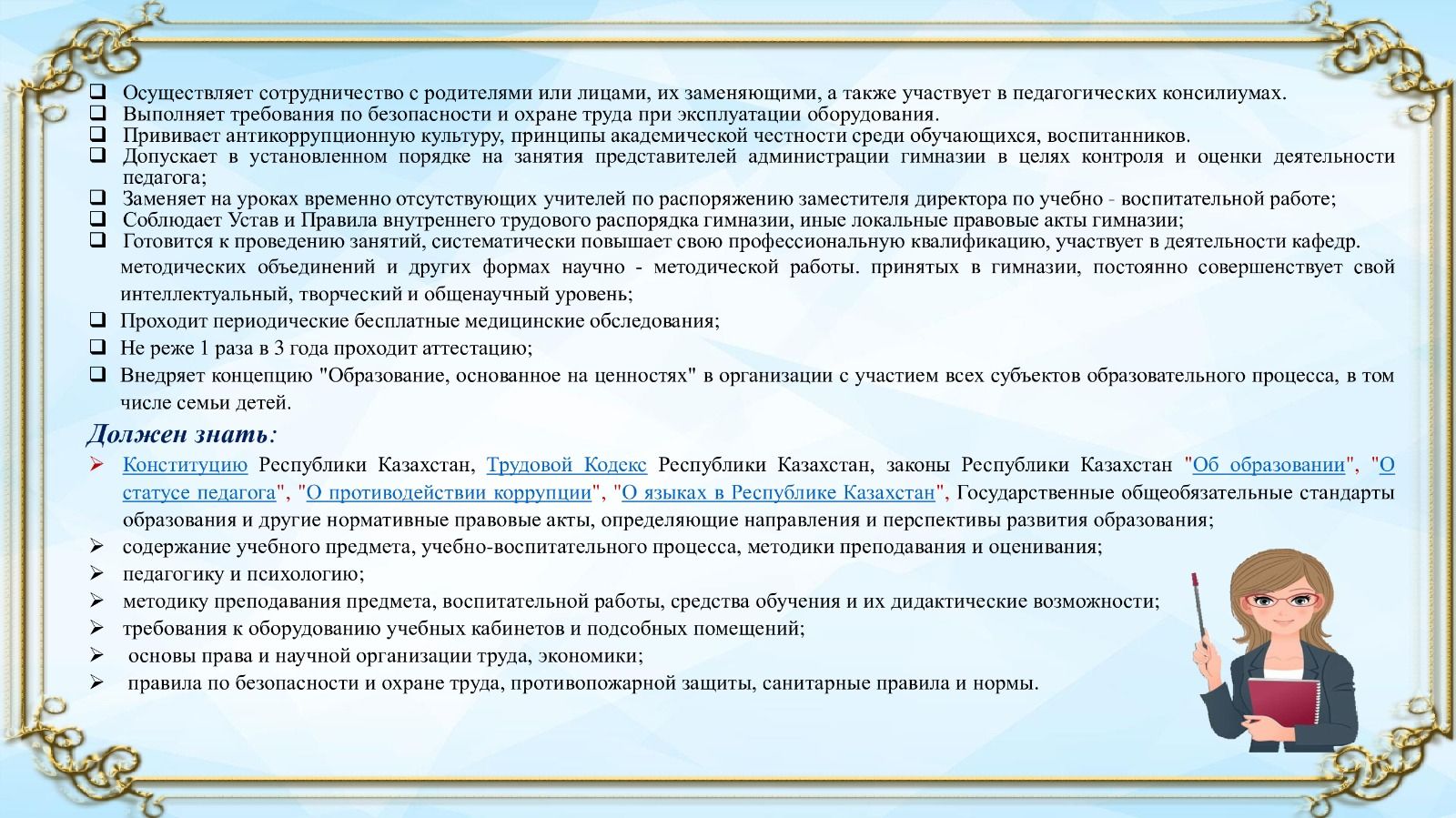 ❑ Осуществляет сотрудничество с родителями или лицами, их заменяющими, а также участвует в педагогических консилиумах.
❑ Выполняет требования по безопасности и охране труда при эксплуатации оборудования.
❑ Прививает антикоррупционную культуру, принципы академической честности среди обучающихся, воспитанников.
❑ Допускает в установленном порядке на занятия представителей администрации гимназии в целях контроля и оценки деятельности педагога;
❑ Заменяет на уроках временно отсутствующих учителей по распоряжению заместителя директора по учебно - воспитательной работе;
❑ Соблюдает Устав и Правила внутреннего трудового распорядка гимназии, иные локальные правовые акты гимназии;
❑ Готовится к проведению занятий, систематически повышает свою профессиональную квалификацию, участвует в деятельности кафедр. методических объединений и других формах научно - методической работы. принятых в гимназии, постоянно совершенствует свой интеллектуальный, творческий и общенаучный уровень;
❑ Проходит периодические бесплатные медицинские обследования;
❑ Не реже 1 раза в 3 года проходит аттестацию;
❑ Внедряет концепцию "Образование, основанное на ценностях" в организации с участием всех субъектов образовательного процесса, в том числе семьи детей.

Должен знать:

➢ Конституцию Республики Казахстан, Трудовой Кодекс Республики Казахстан, законы Республики Казахстан "Об образовании", "О статусе педагога", "О противодействии коррупции", "О языках в Республике Казахстан", Государственные общеобязательные стандарты образования и другие нормативные правовые акты, определяющие направления и перспективы развития образования;
➢ содержание учебного предмета, учебно-воспитательного процесса, методики преподавания и оценивания;
➢ педагогику и психологию;
➢ методику преподавания предмета, воспитательной работы, средства обучения и их дидактические возможности;
➢ требования к оборудованию учебных кабинетов и подсобных помещений;
➢ основы права и научной организации труда, экономики;
➢ правила по безопасности и охране труда, противопожарной защиты, санитарные правила и нормы.